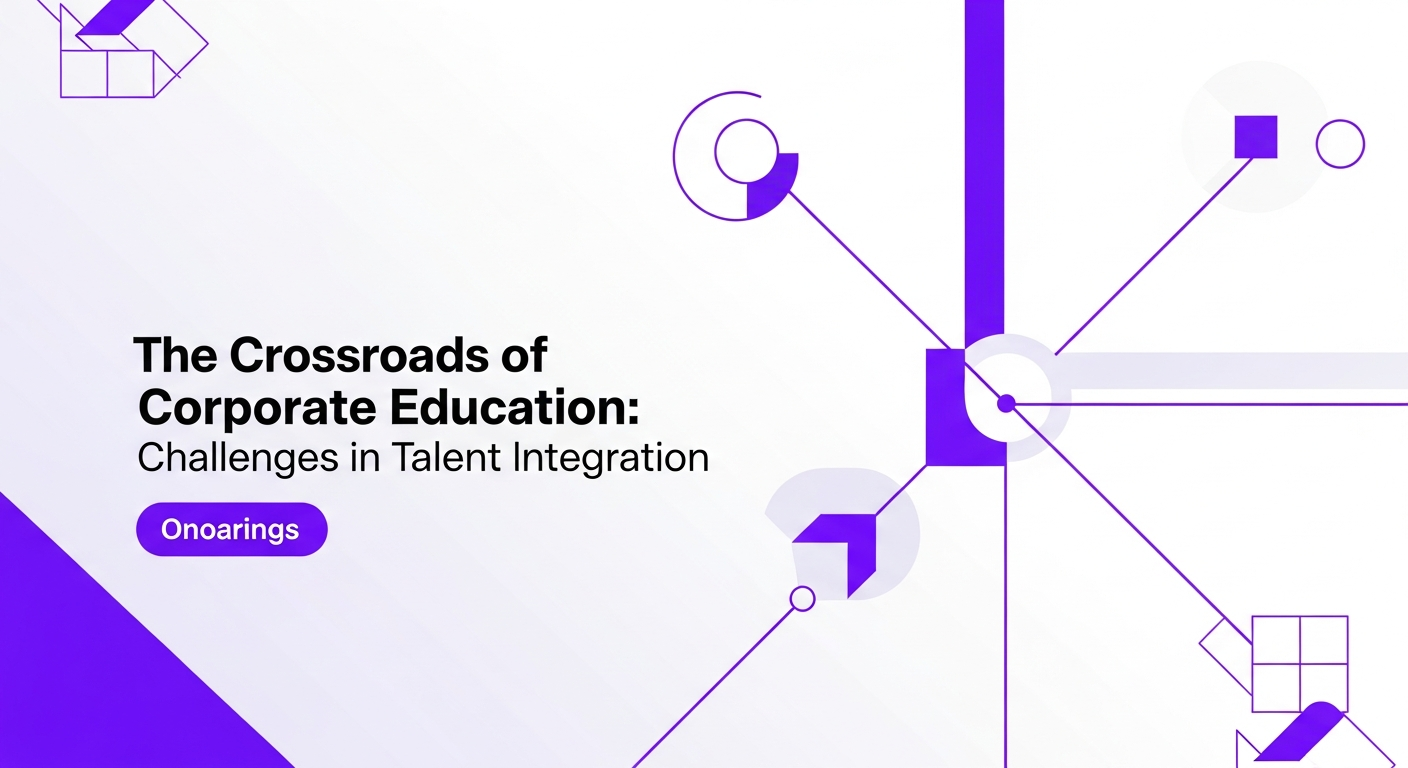 The Crossroads of Corporate Education:
Challenges in Talent Integration

Onoarings